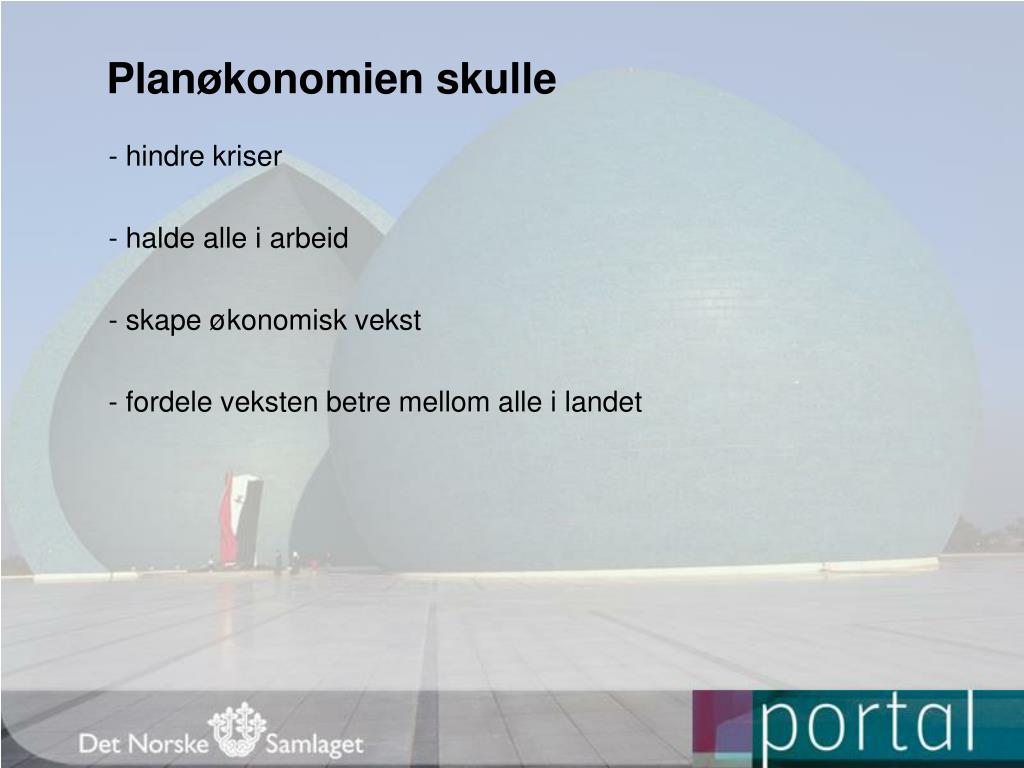 Planøkonomien skulle

- hindre kriser

- halde alle i arbeid

- skape økonomisk vekst

- fordele veksten betre mellom alle i landet

Det Norske Samlaget

portal